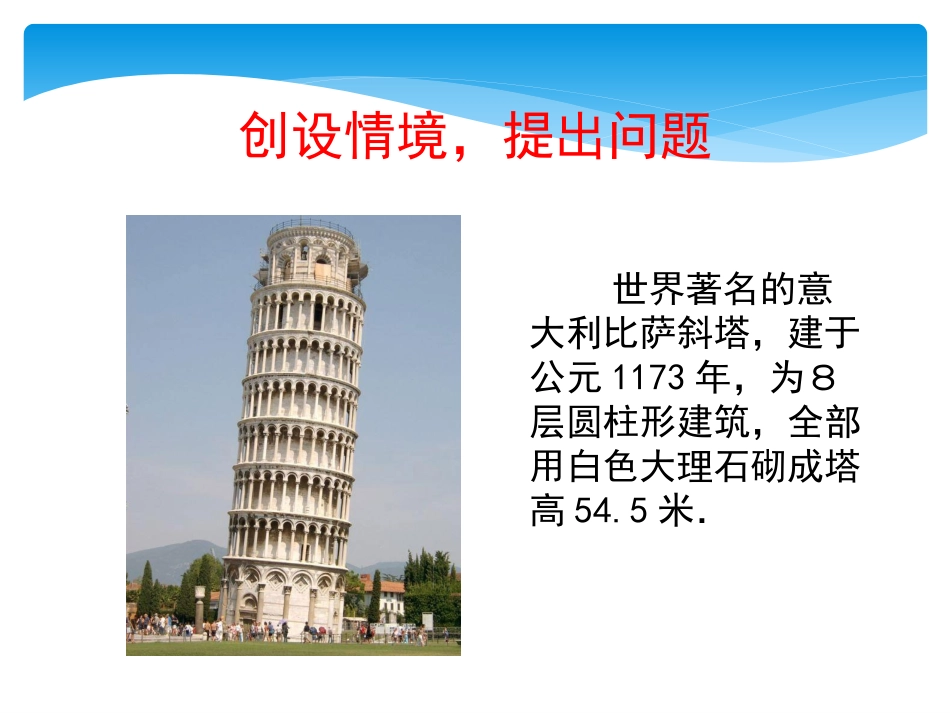 创设情境，提出问题

世界著名的意大利比萨斜塔，建于公元 1173 年，为８层圆柱形建筑，全部用白色大理石砌成塔高 54. 5 米.